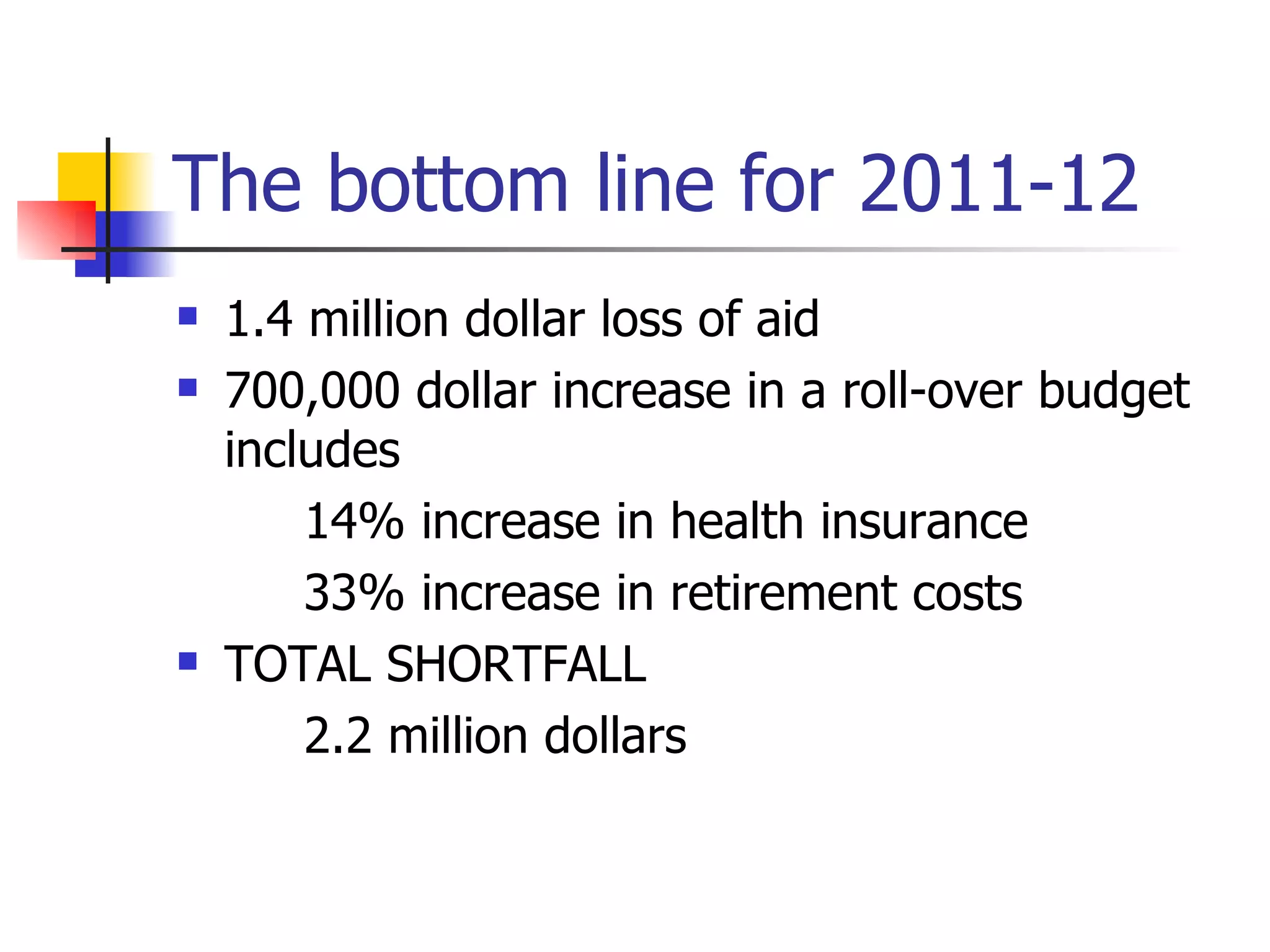 The bottom line for 2011-12

- 1.4 million dollar loss of aid
- 700,000 dollar increase in a roll-over budget includes

14% increase in health insurance

33% increase in retirement costs

- TOTAL SHORTFALL

2.2 million dollars